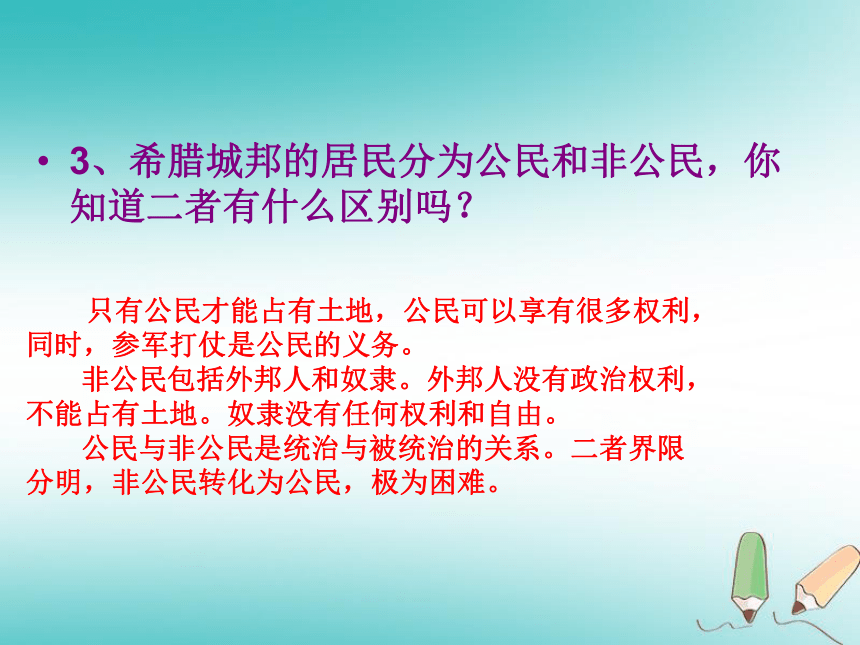 • 3、希腊城邦的居民分为公民和非公民，你知道二者有什么区别吗？

只有公民才能占有土地，公民可以享有很多权利，同时，参军打仗是公民的义务。

非公民包括外邦人和奴隶。外邦人没有政治权利，不能占有土地。奴隶没有任何权利和自由。

公民与非公民是统治与被统治的关系。二者界限分明，非公民转化为公民，极为困难。